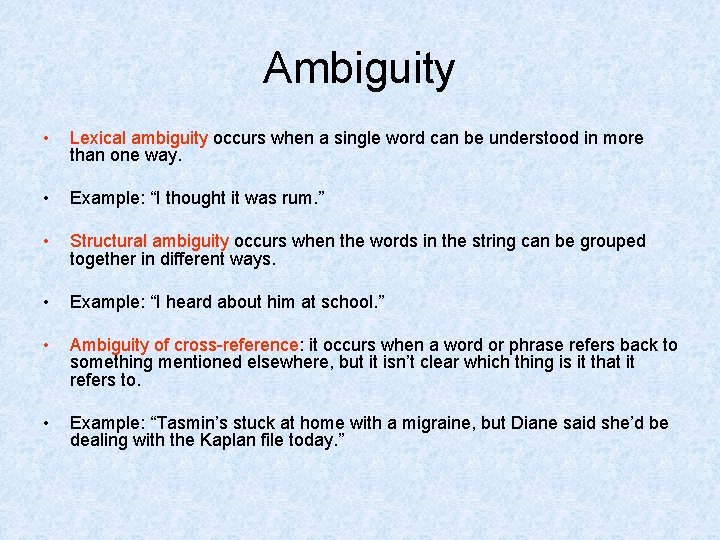 Ambiguity

• Lexical ambiguity occurs when a single word can be understood in more than one way.

• Example: “I thought it was rum.”

• Structural ambiguity occurs when the words in the string can be grouped together in different ways.

• Example: “I heard about him at school.”

• Ambiguity of cross-reference: it occurs when a word or phrase refers back to something mentioned elsewhere, but it isn’t clear which thing is it that it refers to.

• Example: “Tasmin’s stuck at home with a migraine, but Diane said she’d be dealing with the Kaplan file today.”